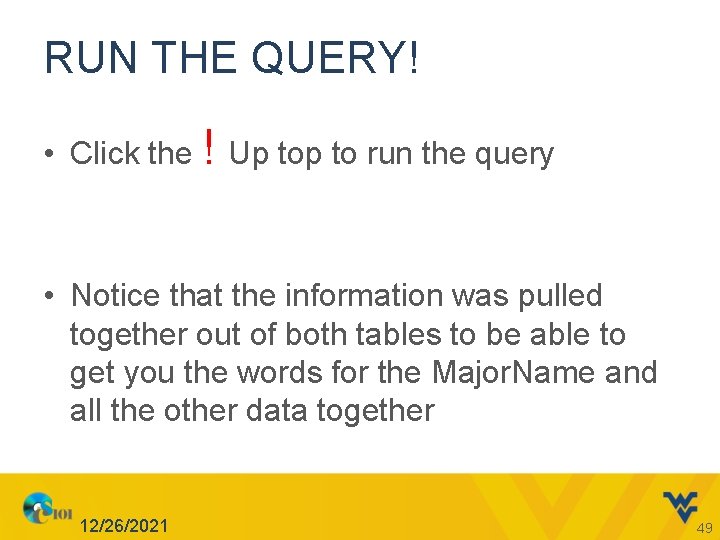 RUN THE QUERY!

• Click the ! Up top to run the query

• Notice that the information was pulled together out of both tables to be able to get you the words for the MajorName and all the other data together

CS101

12/26/2021

49